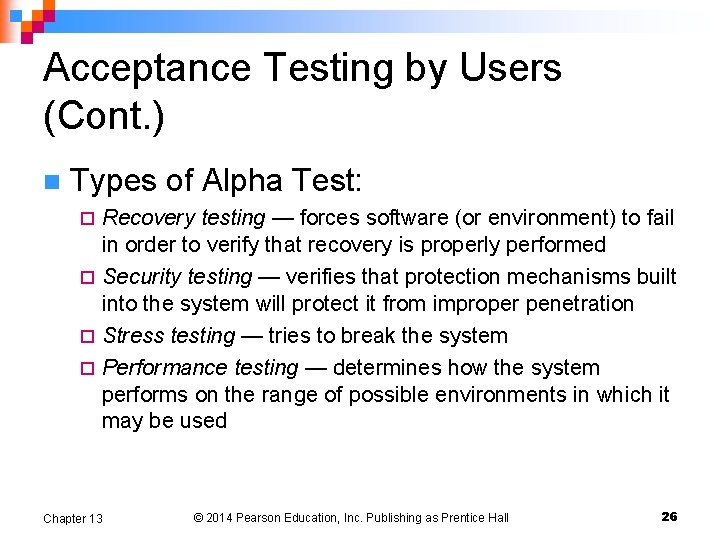 Acceptance Testing by Users (Cont.)

Types of Alpha Test:

Recovery testing — forces software (or environment) to fail in order to verify that recovery is properly performed

Security testing — verifies that protection mechanisms built into the system will protect it from improper penetration

Stress testing — tries to break the system

Performance testing — determines how the system performs on the range of possible environments in which it may be used

Chapter 13 © 2014 Pearson Education, Inc. Publishing as Prentice Hall 26